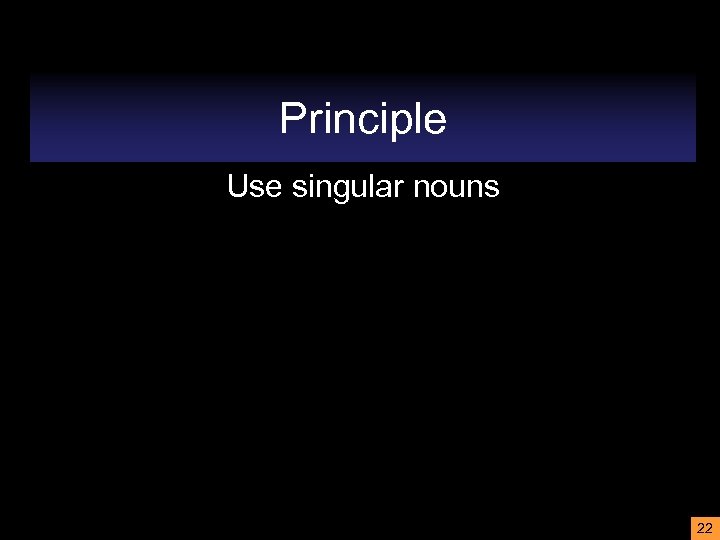 Principle

Use singular nouns

22